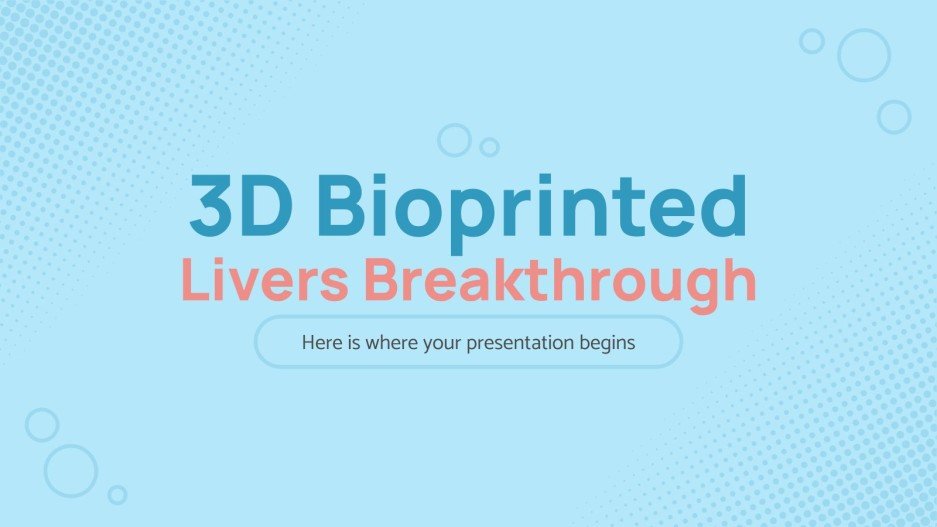 3D Bioprinted
Livers Breakthrough

Here is where your presentation begins